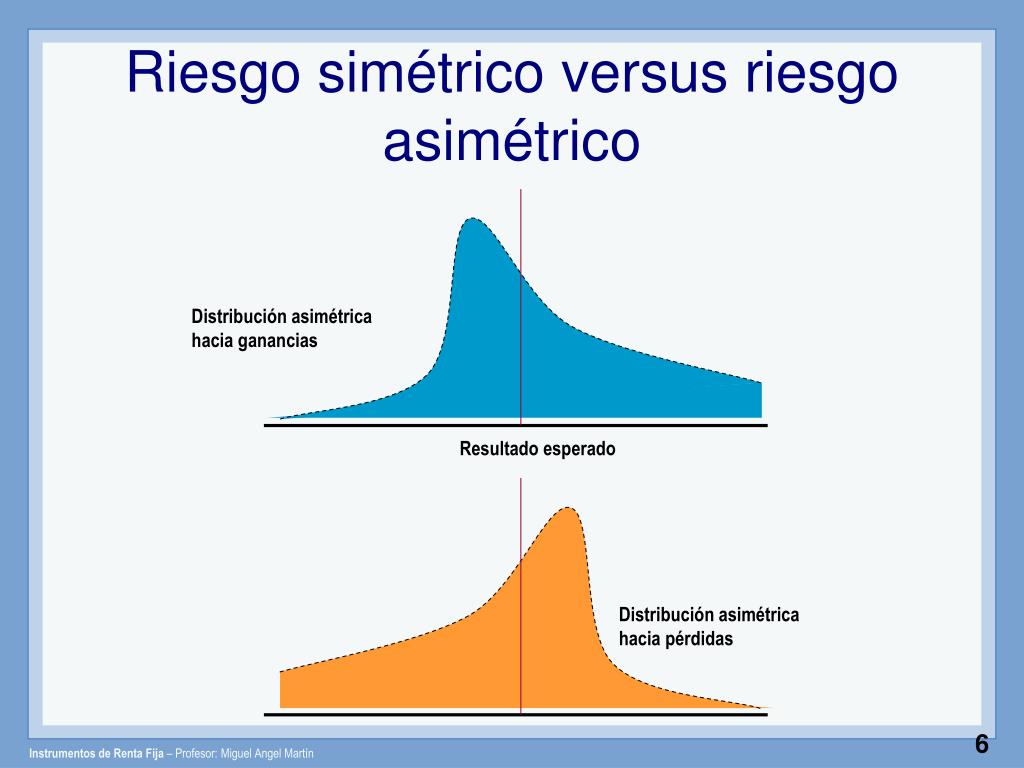 Riesgo simétrico versus riesgo asimétrico

Distribución asimétrica hacia ganancias

Resultado esperado

Distribución asimétrica hacia pérdidas

Instrumentos de Renta Fija – Profesor: Miguel Angel Martín

6